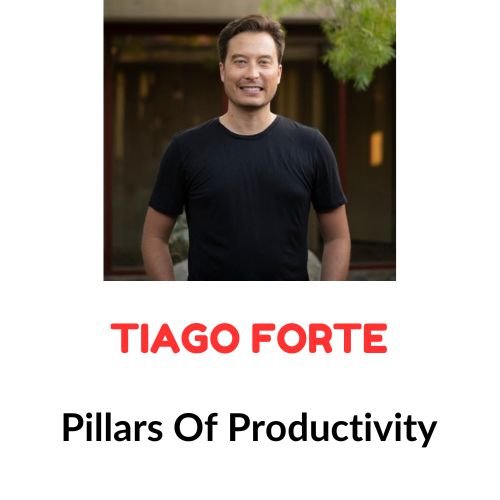 TIAGO FORTE

Pillars Of Productivity